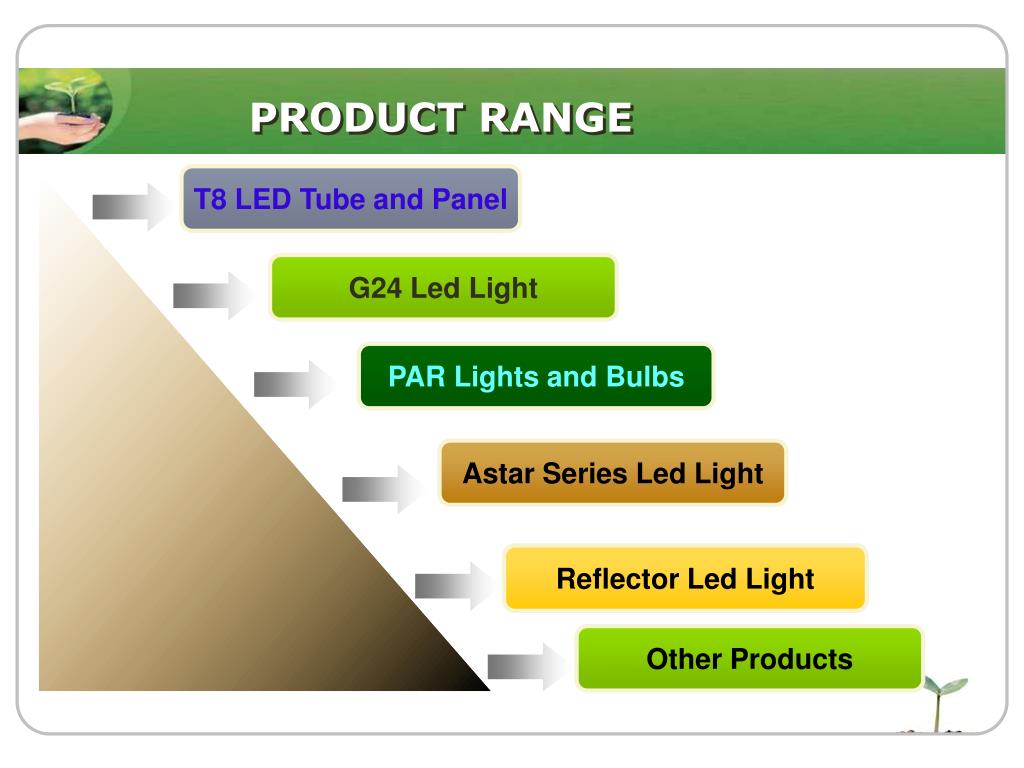 PRODUCT RANGE

T8 LED Tube and Panel

G24 Led Light

PAR Lights and Bulbs

Astar Series Led Light

Reflector Led Light

Other Products